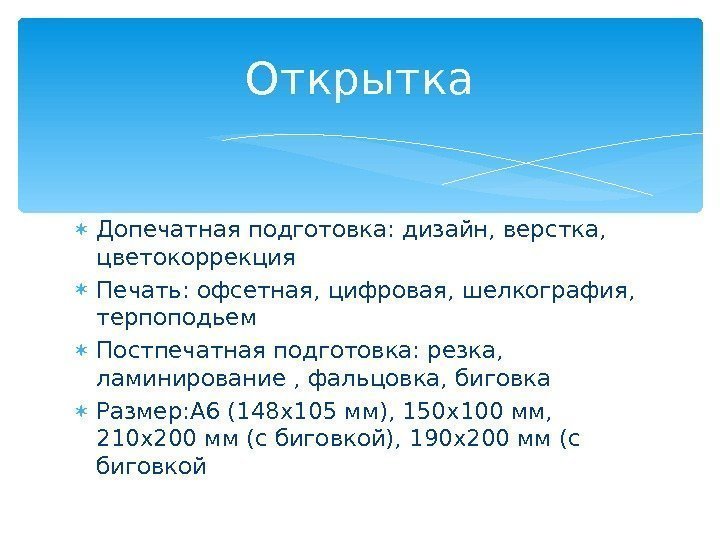 Открытка

∗ Допечатная подготовка: дизайн, верстка, цветокоррекция
∗ Печать: офсетная, цифровая, шелкография, терпоподьем
∗ Постпечатная подготовка: резка, ламинирование , фальцовка, биговка
∗ Размер:А6 (148х105 мм), 150х100 мм, 210х200 мм (с биговкой), 190х200 мм (с биговкой